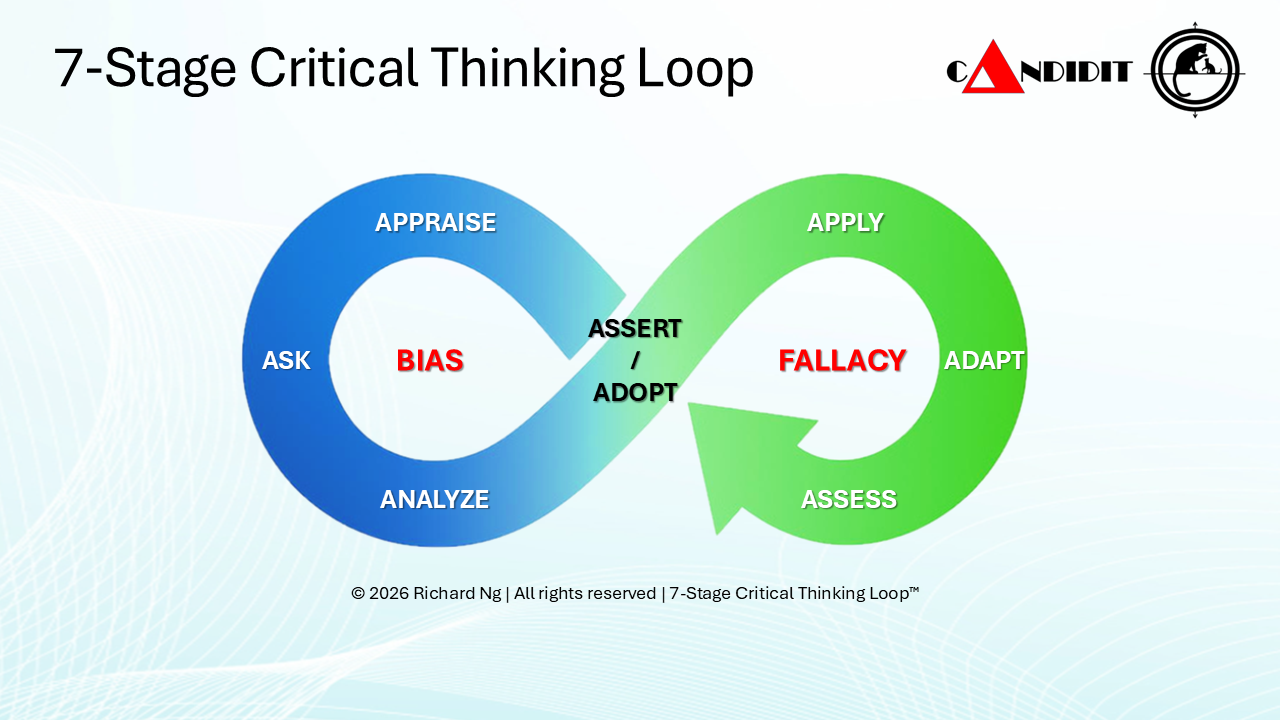 7-Stage Critical Thinking Loop

CANDIDIT

APPRAISE

ASK

BIAS

ANALYZE

ASSERT
/
ADOPT

APPLY

FALLACY

ADAPT

ASSESS

© 2026 Richard Ng | All rights reserved | 7-Stage Critical Thinking Loop™